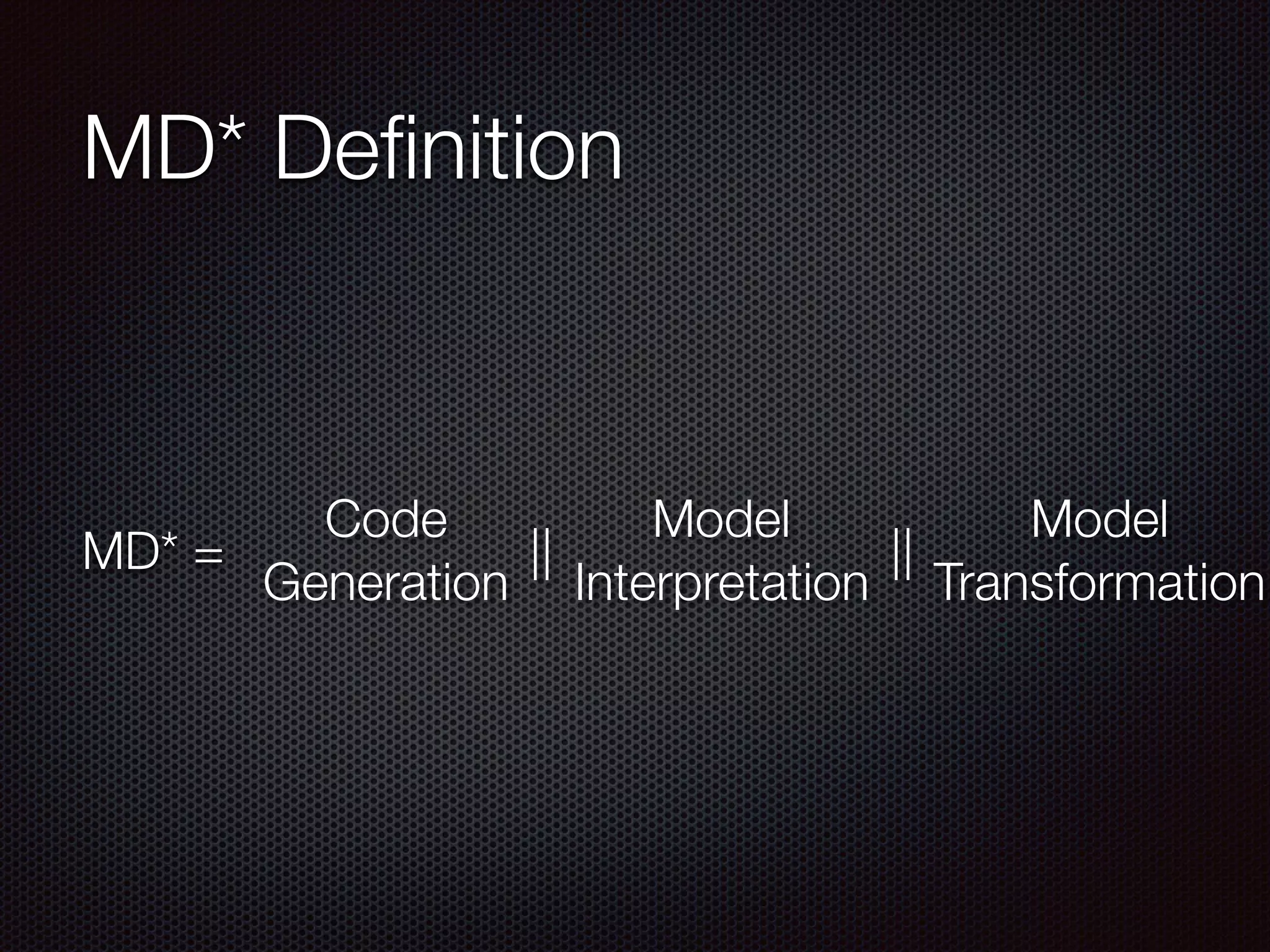 MD* Definition

MD* = Code Generation || Model Interpretation || Model Transformation